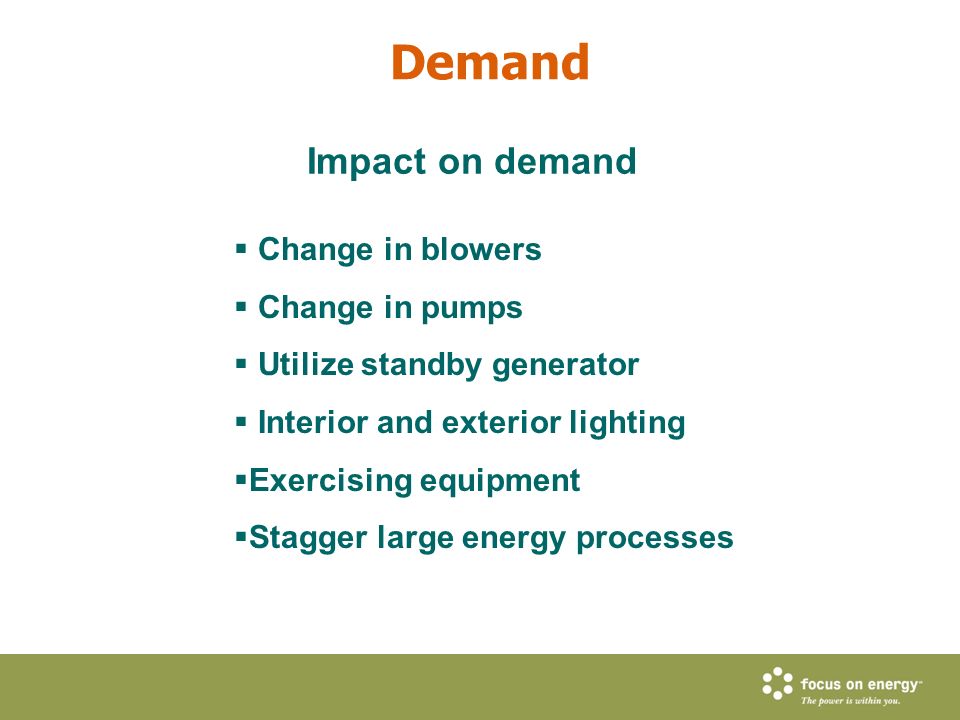 Demand

Impact on demand

▪ Change in blowers

▪ Change in pumps

▪ Utilize standby generator

▪ Interior and exterior lighting

▪Exercising equipment

▪Stagger large energy processes

focus on energy™
The power is within you.